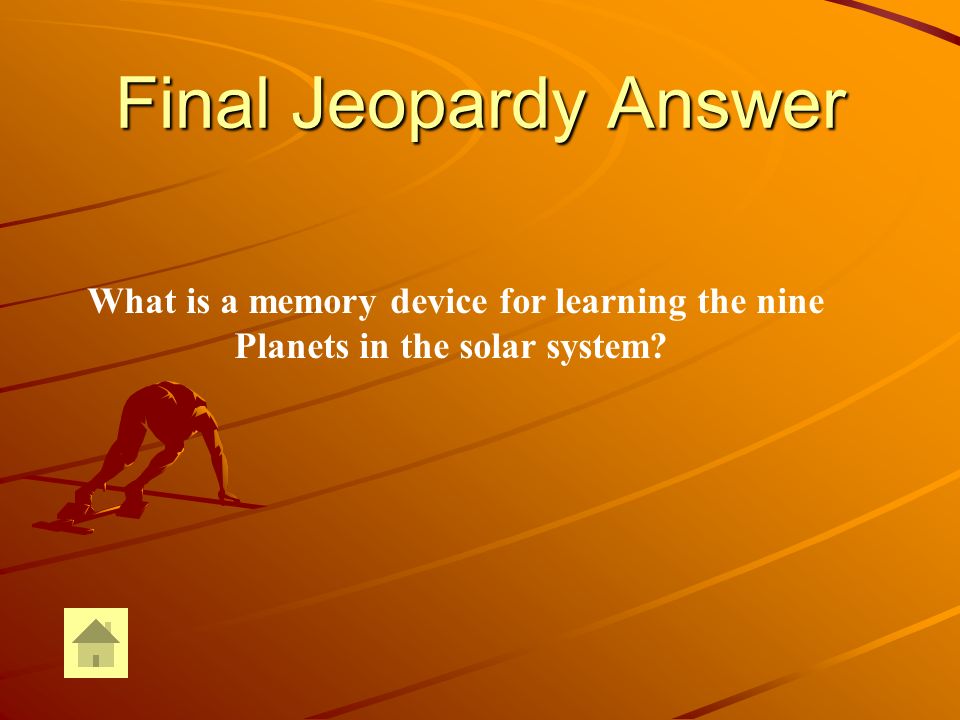 Final Jeopardy Answer

What is a memory device for learning the nine Planets in the solar system?